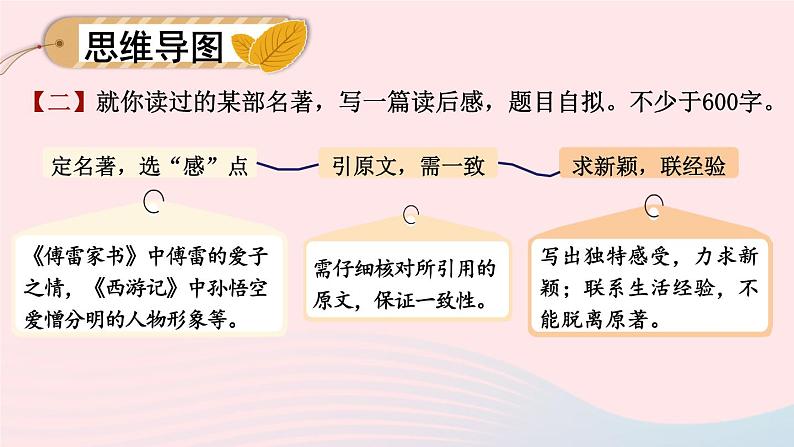 思维导图

【二】就你读过的某部名著，写一篇读后感，题目自拟。不少于600字。

定名著，选“感”点

引原文，需一致

求新颖，联经验

《傅雷家书》中傅雷的爱子之情，《西游记》中孙悟空爱憎分明的人物形象等。

需仔细核对所引用的原文，保证一致性。

写出独特感受，力求新颖；联系生活经验，不能脱离原著。